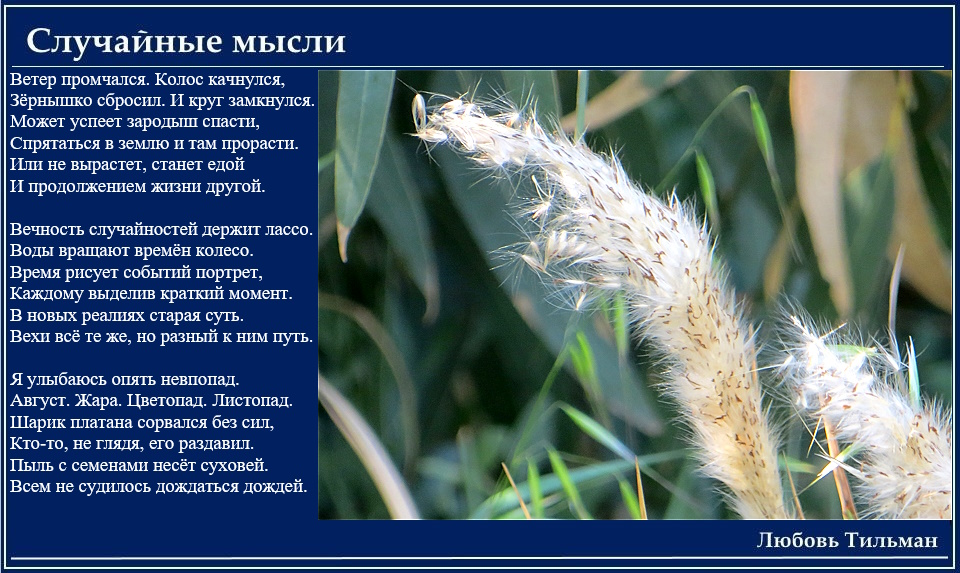 Случайные мысли

Ветер промчался. Колос качнулся,
Зёрнышко сбросил. И круг замкнулся.
Может успеет зародыш спасти,
Спрятаться в землю и там прорасти.
Или не вырастет, станет едой
И продолжением жизни другой.

Вечность случайностей держит лассо.
Воды вращают времён колесо.
Время рисует событий портрет,
Каждому выделив краткий момент.
В новых реалиях старая суть.
Вехи всё те же, но разный к ним путь.

Я улыбаюсь опять невпопад.
Август. Жара. Цветопад. Листопад.
Шарик платана сорвался без сил,
Кто-то, не глядя, его раздавил.
Пыль с семенами несёт суховей.
Всем не судилось дождаться дождей.

Любовь Тильман